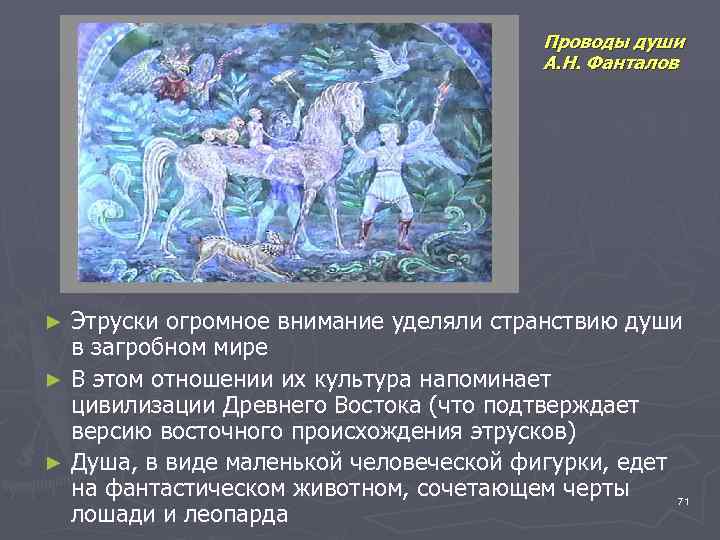 Проводы души
А.Н. Фанталов

► Этруски огромное внимание уделяли странствию души в загробном мире

► В этом отношении их культура напоминает цивилизации Древнего Востока (что подтверждает версию восточного происхождения этрусков)

► Душа, в виде маленькой человеческой фигурки, едет на фантастическом животном, сочетающем черты лошади и леопарда

71